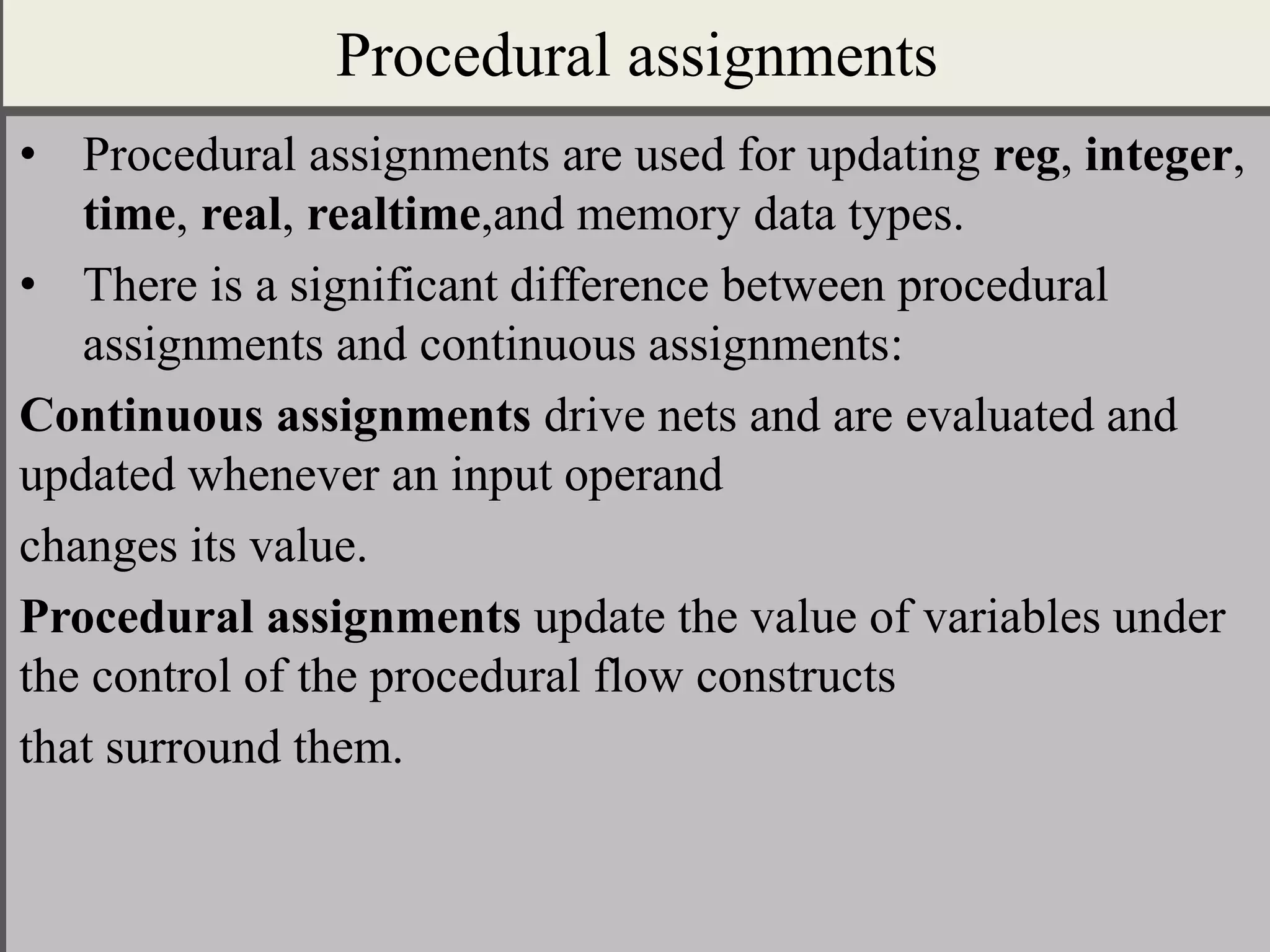 Procedural assignments

• Procedural assignments are used for updating reg, integer, time, real, realtime,and memory data types.

• There is a significant difference between procedural assignments and continuous assignments:

Continuous assignments drive nets and are evaluated and updated whenever an input operand

changes its value.

Procedural assignments update the value of variables under the control of the procedural flow constructs

that surround them.